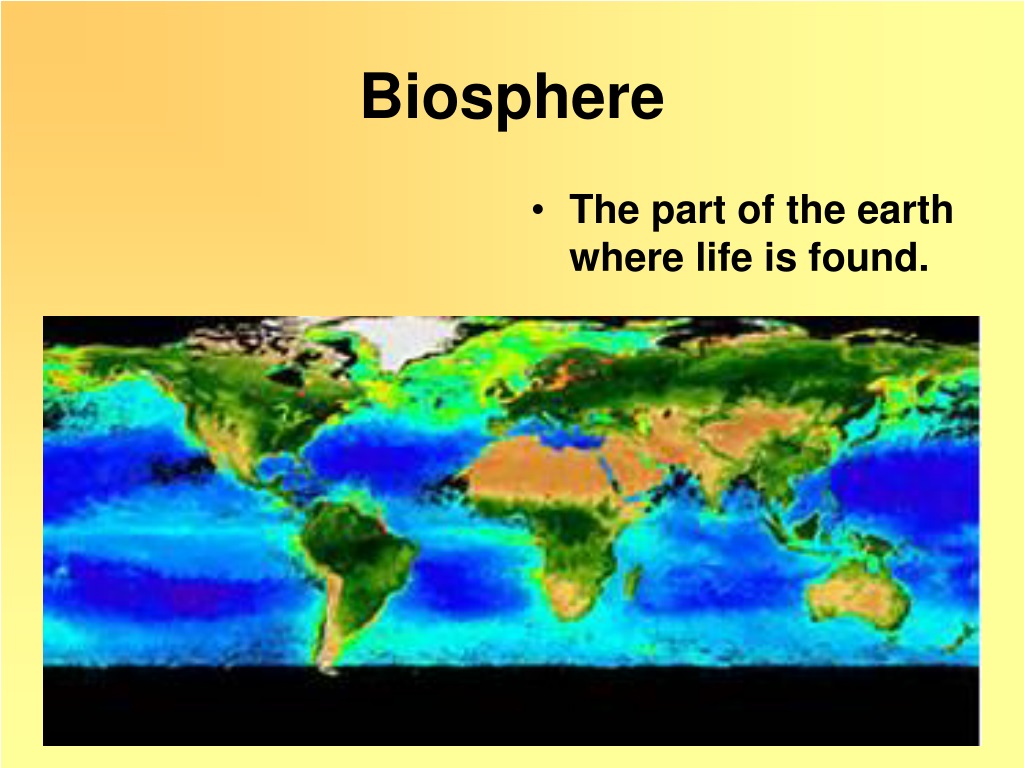 Biosphere

• The part of the earth where life is found.